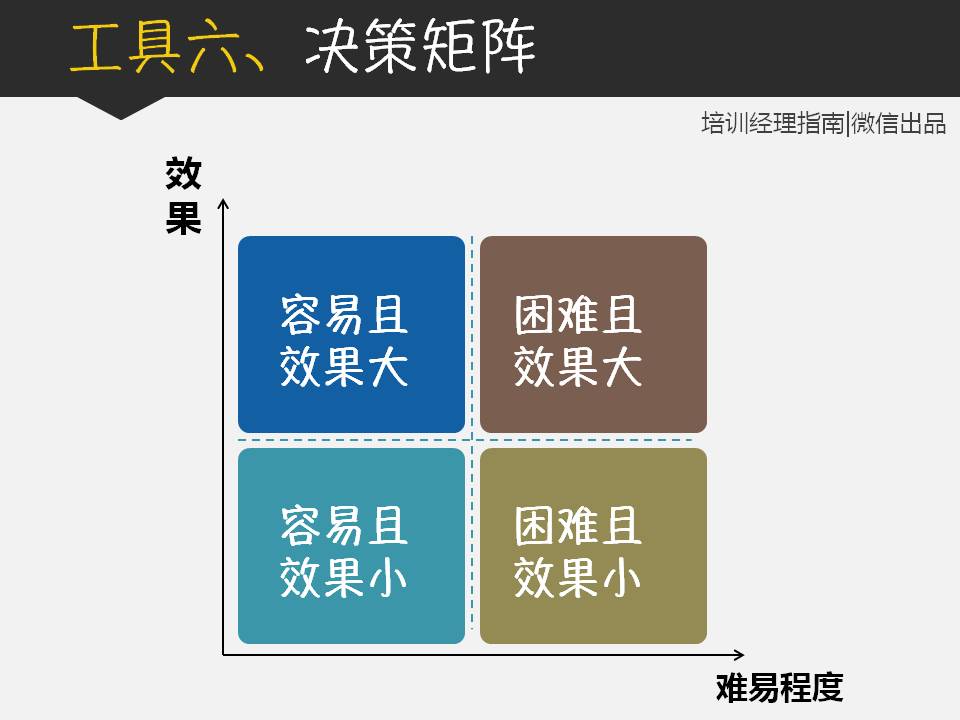 工具六、决策矩阵

培训经理指南|微信出品

效果

容易且效果大

困难且效果大

容易且效果小

困难且效果小

难易程度